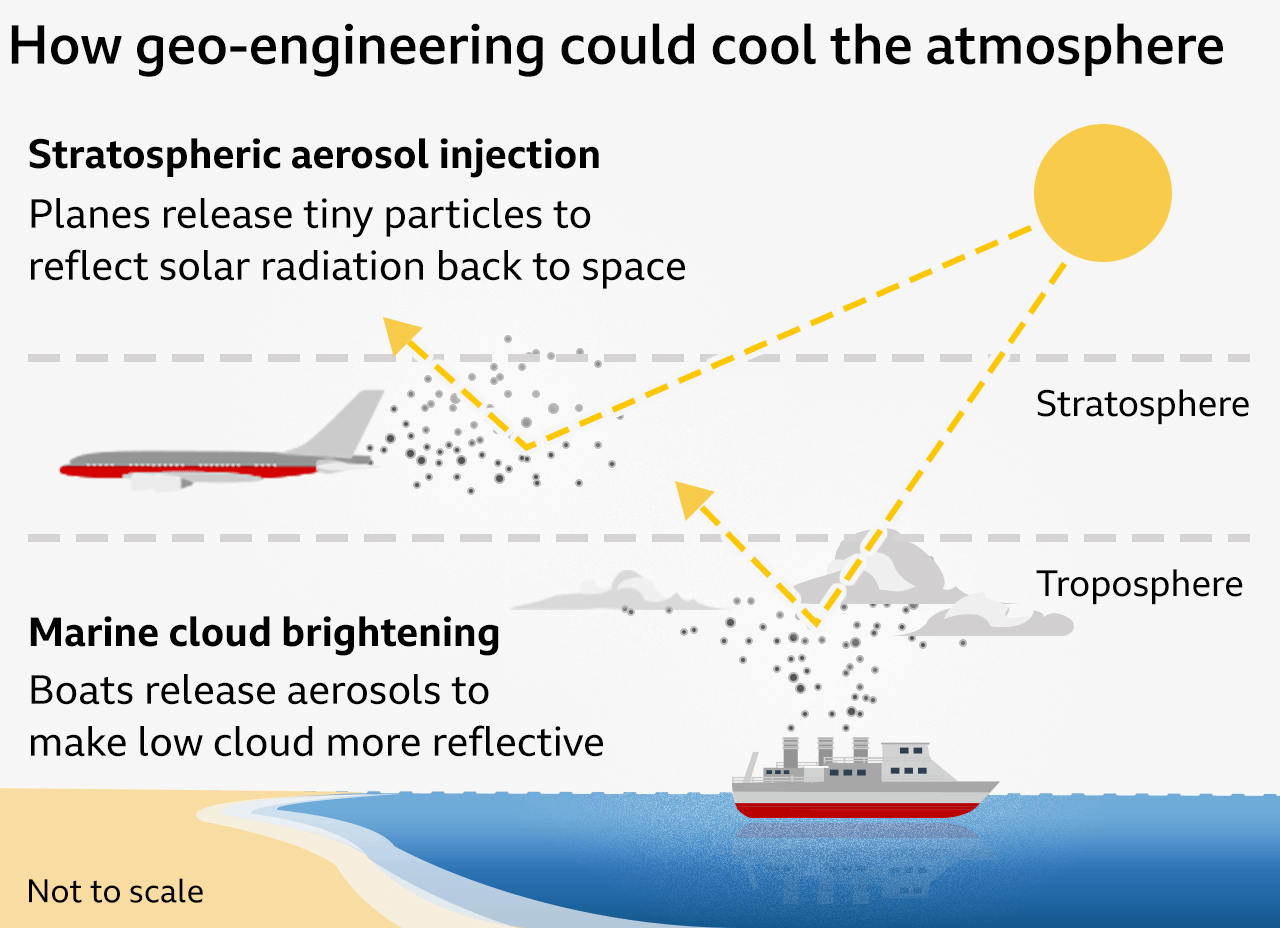 How geo-engineering could cool the atmosphere

Stratospheric aerosol injection
Planes release tiny particles to reflect solar radiation back to space

Stratosphere

Troposphere

Marine cloud brightening
Boats release aerosols to make low cloud more reflective

Not to scale